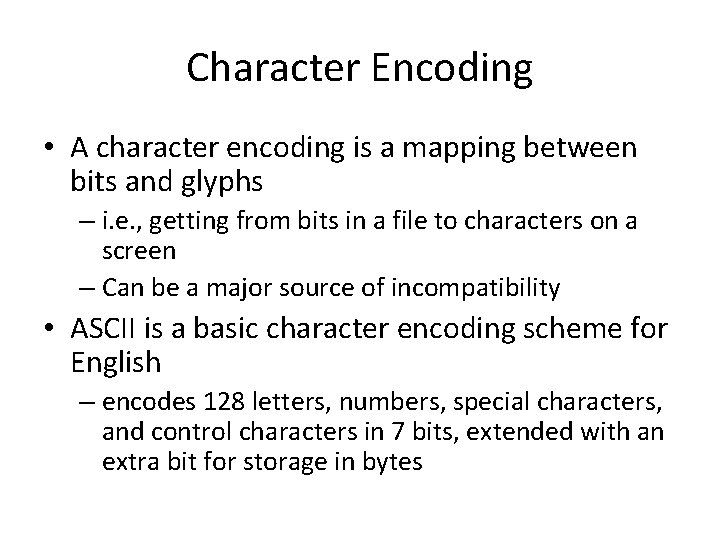 Character Encoding

• A character encoding is a mapping between bits and glyphs
– i.e., getting from bits in a file to characters on a screen
– Can be a major source of incompatibility

• ASCII is a basic character encoding scheme for English
– encodes 128 letters, numbers, special characters, and control characters in 7 bits, extended with an extra bit for storage in bytes